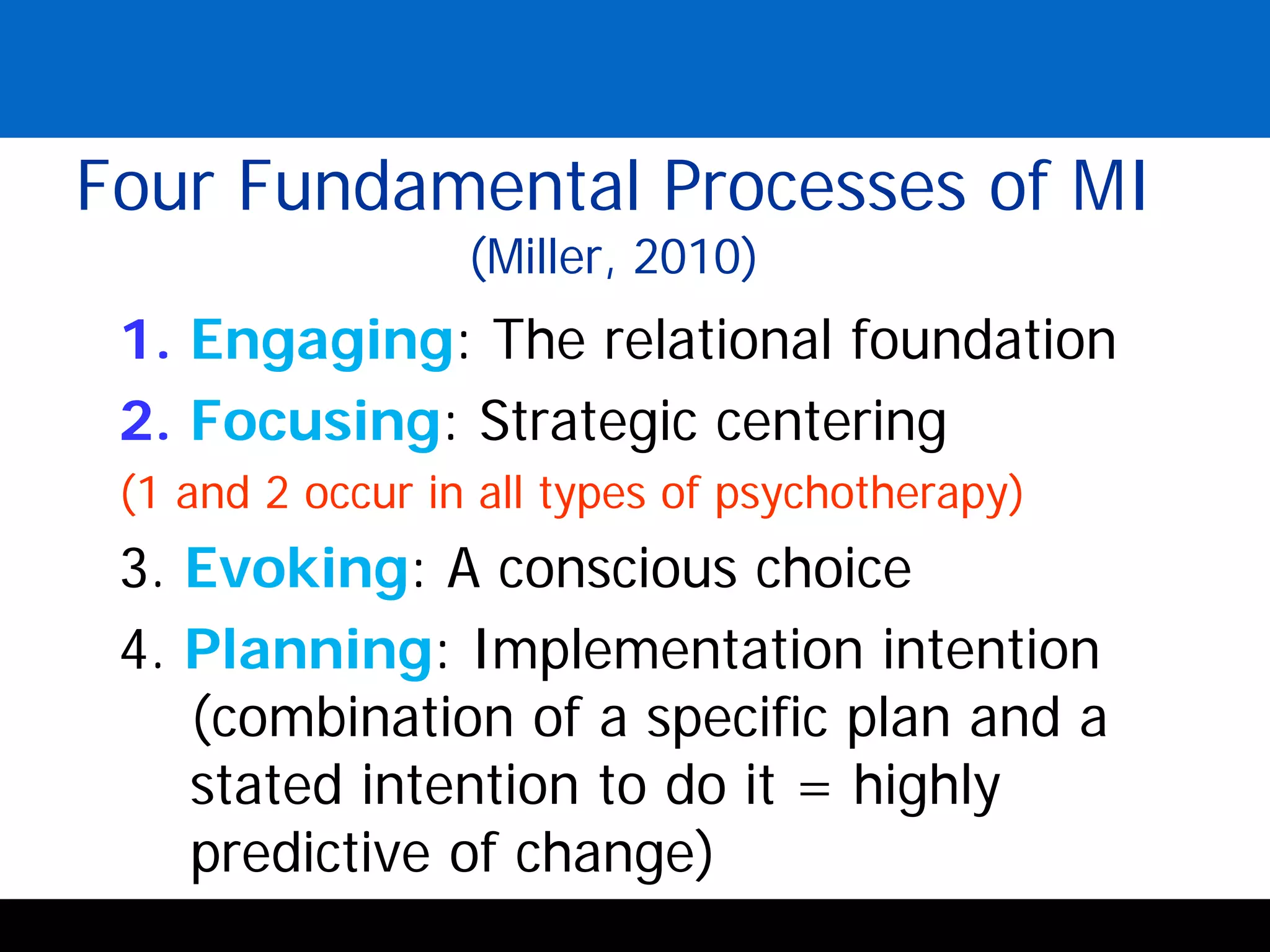 Four Fundamental Processes of MI
(Miller, 2010)

1. Engaging: The relational foundation

2. Focusing: Strategic centering

(1 and 2 occur in all types of psychotherapy)

3. Evoking: A conscious choice

4. Planning: Implementation intention (combination of a specific plan and a stated intention to do it = highly predictive of change)